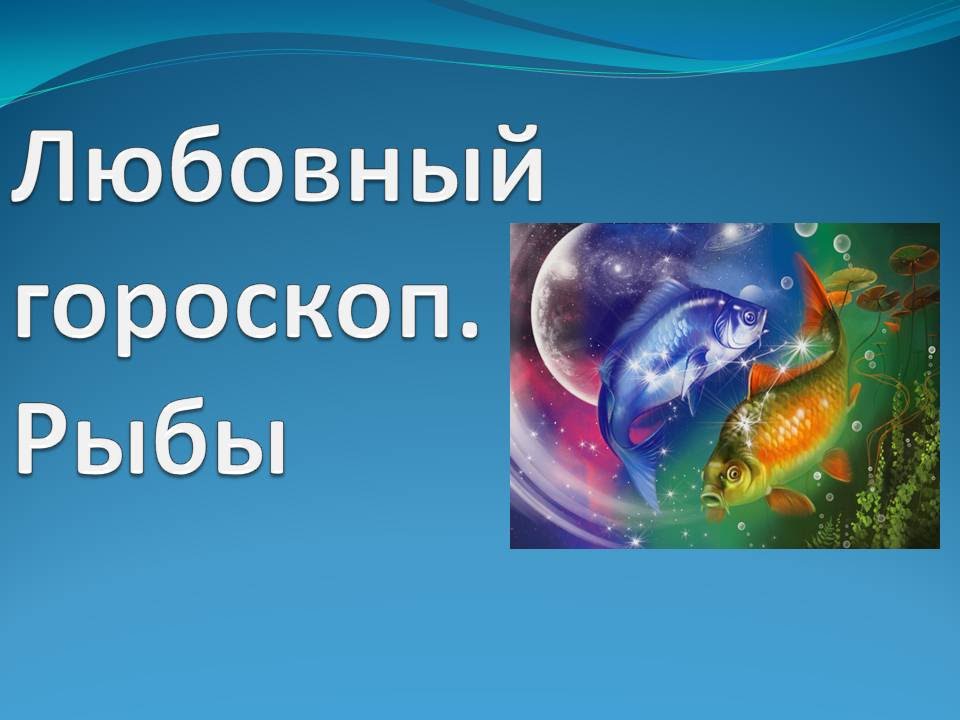 Любовный гороскоп. Рыбы